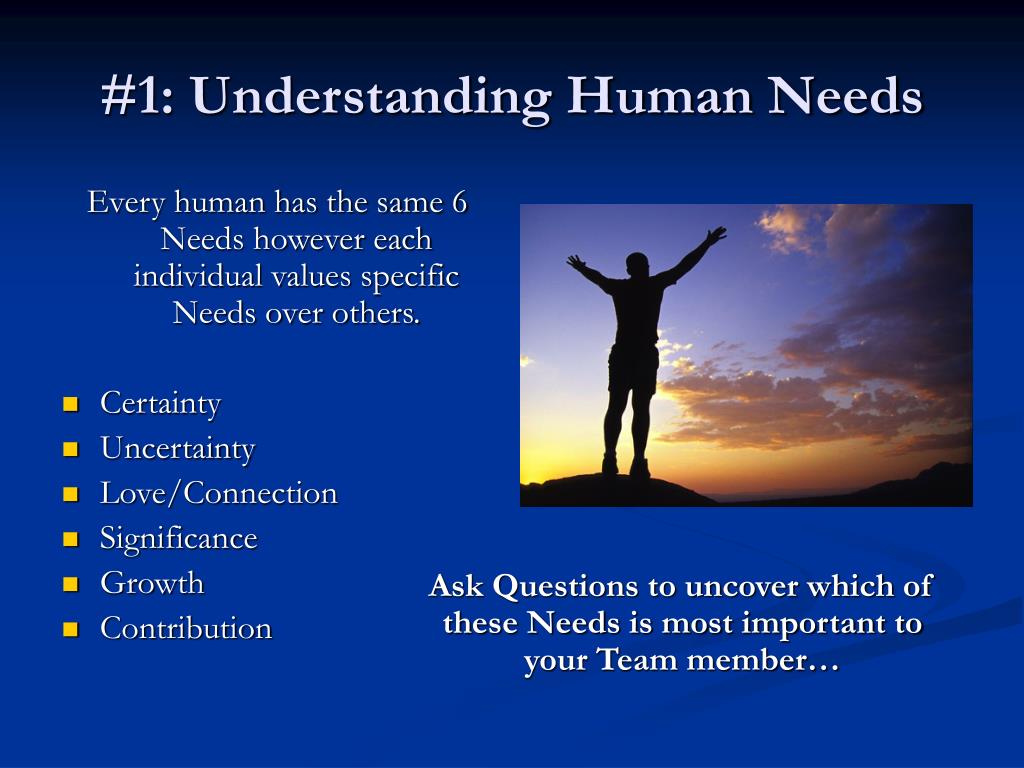 #1: Understanding Human Needs

Every human has the same 6 Needs however each individual values specific Needs over others.

- Certainty
- Uncertainty
- Love/Connection
- Significance
- Growth
- Contribution

Ask Questions to uncover which of these Needs is most important to your Team member…